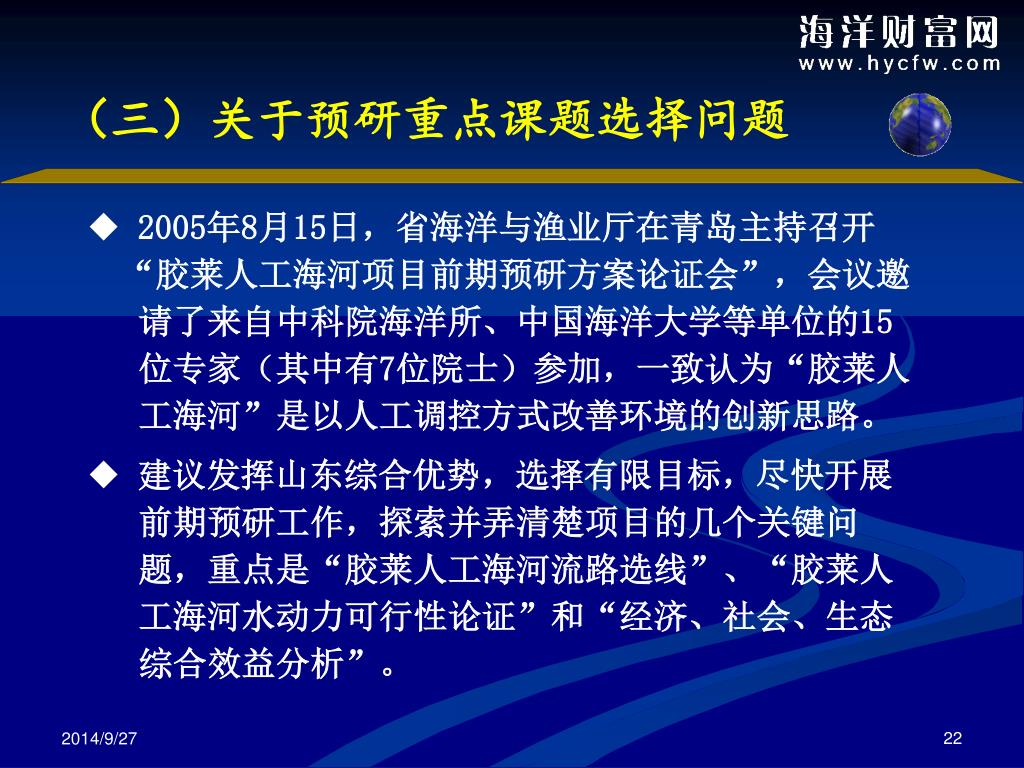 海洋财富网
www.hycfw.com

（三）关于预研重点课题选择问题

◆ 2005年8月15日，省海洋与渔业厅在青岛主持召开“胶莱人工海河项目前期预研方案论证会”，会议邀请了来自中科院海洋所、中国海洋大学等单位的15位专家（其中有7位院士）参加，一致认为“胶莱人工海河”是以人工调控方式改善环境的创新思路。

◆ 建议发挥山东综合优势，选择有限目标，尽快开展前期预研工作，探索并弄清楚项目的几个关键问题，重点是“胶莱人工海河流路选线”、“胶莱人工海河水动力可行性论证”和“经济、社会、生态综合效益分析”。

2014/9/27

22